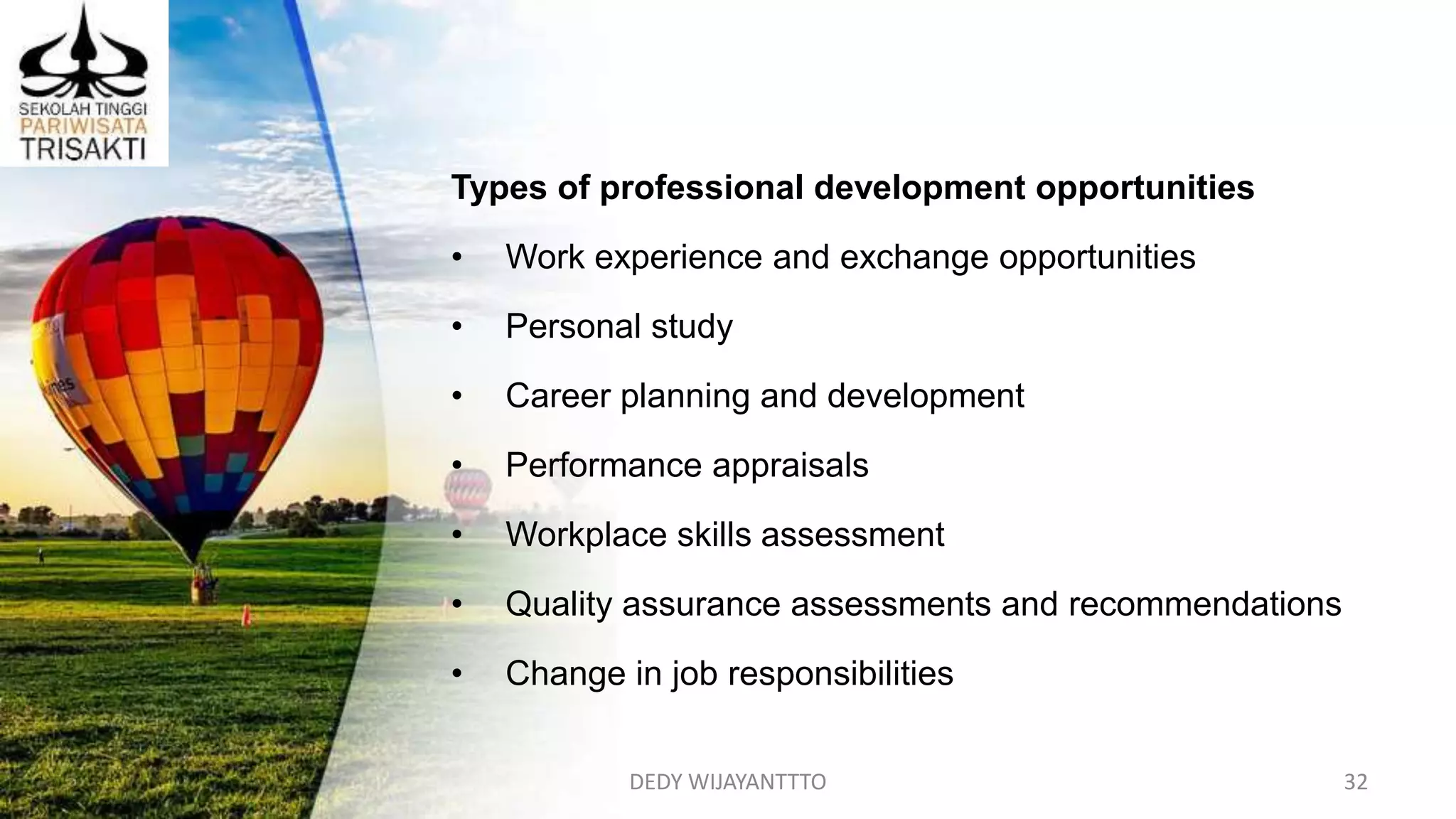 SEKOLAH TINGGI
PARIWISATA
TRISAKTI

Types of professional development opportunities

• Work experience and exchange opportunities
• Personal study
• Career planning and development
• Performance appraisals
• Workplace skills assessment
• Quality assurance assessments and recommendations
• Change in job responsibilities

DEDY WIJAYANTTTO

32